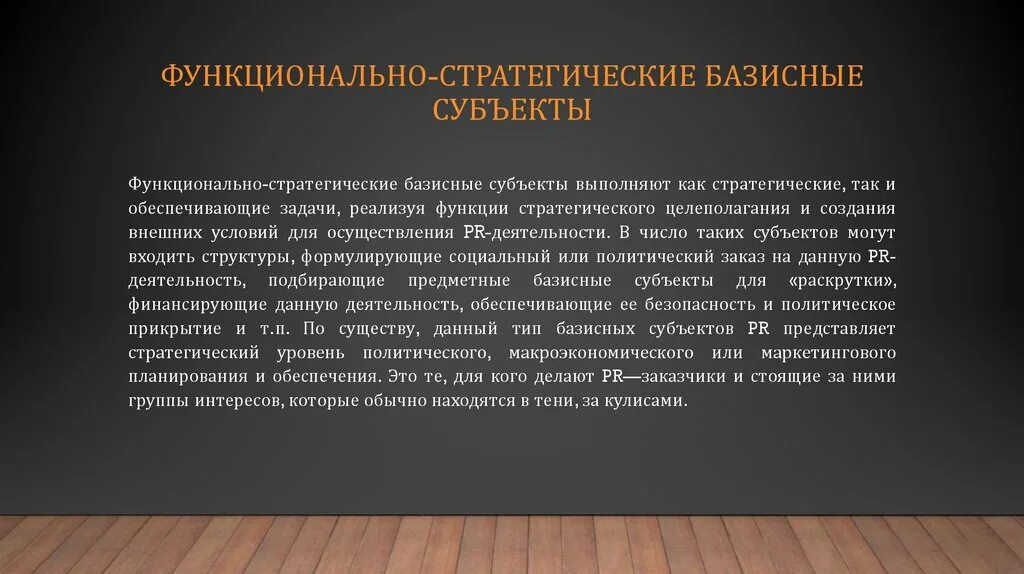 ФУНКЦИОНАЛЬНО-СТРАТЕГИЧЕСКИЕ БАЗИСНЫЕ СУБЪЕКТЫ

Функционально-стратегические базисные субъекты выполняют как стратегические, так и обеспечивающие задачи, реализуя функции стратегического целеполагания и создания внешних условий для осуществления PR-деятельности. В число таких субъектов могут входить структуры, формулирующие социальный или политический заказ на данную PR-деятельность, подбирающие предметные базисные субъекты для «раскрутки», финансирующие данную деятельность, обеспечивающие ее безопасность и политическое прикрытие и т.п. По существу, данный тип базисных субъектов PR представляет стратегический уровень политического, макроэкономического или маркетингового планирования и обеспечения. Это те, для кого делают PR—заказчики и стоящие за ними группы интересов, которые обычно находятся в тени, за кулисами.